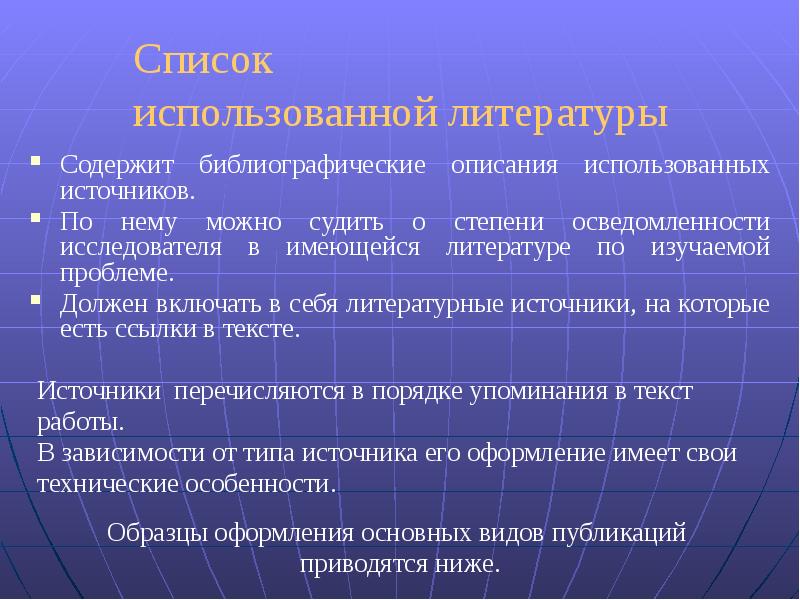 Список использованной литературы

▪ Содержит библиографические описания использованных источников.
▪ По нему можно судить о степени осведомленности исследователя в имеющейся литературе по изучаемой проблеме.
▪ Должен включать в себя литературные источники, на которые есть ссылки в тексте.

Источники перечисляются в порядке упоминания в текст работы.
В зависимости от типа источника его оформление имеет свои технические особенности.

Образцы оформления основных видов публикаций приводятся ниже.